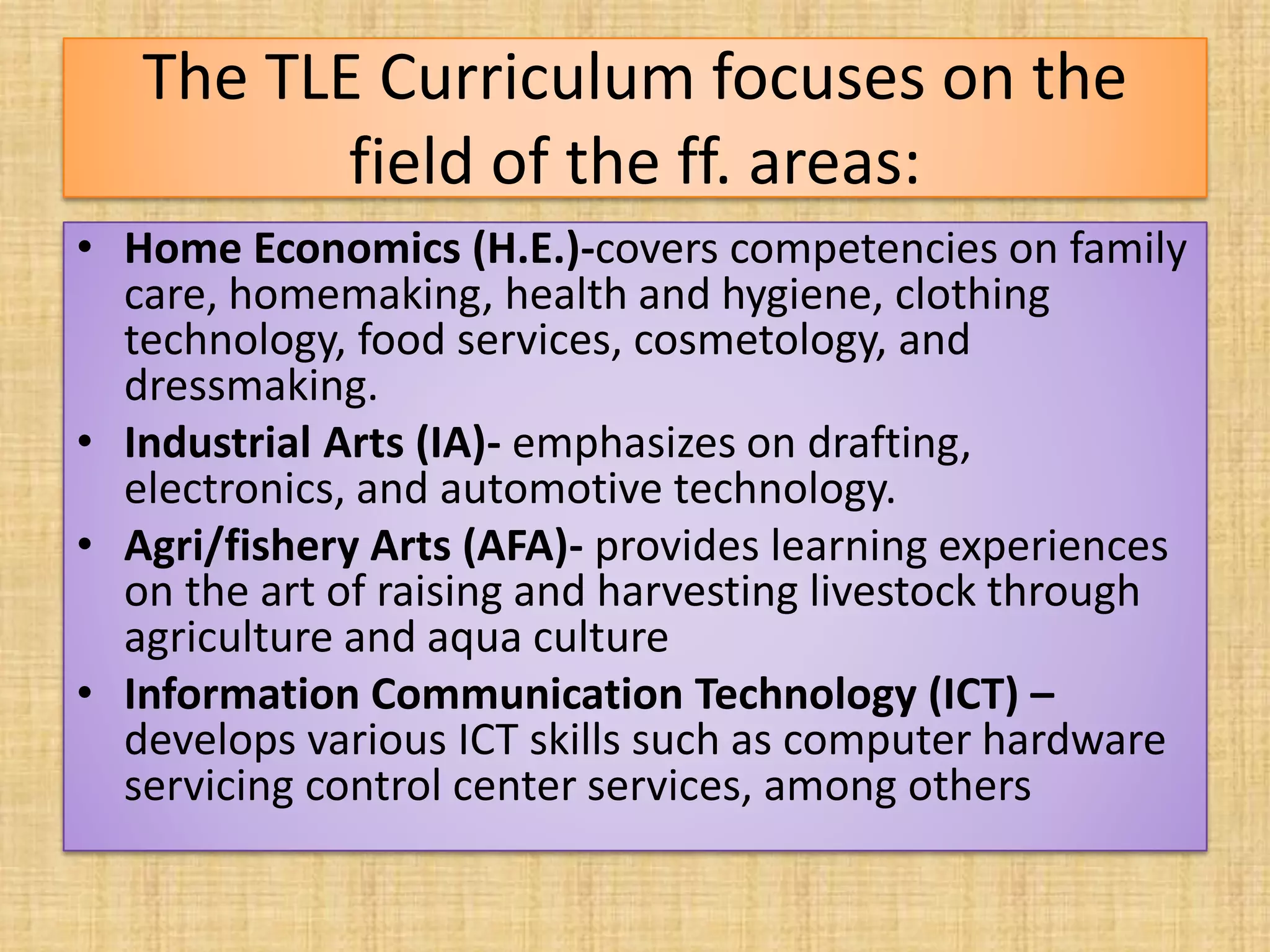 The TLE Curriculum focuses on the field of the ff. areas:

• Home Economics (H.E.)-covers competencies on family care, homemaking, health and hygiene, clothing technology, food services, cosmetology, and dressmaking.
• Industrial Arts (IA)- emphasizes on drafting, electronics, and automotive technology.
• Agri/fishery Arts (AFA)- provides learning experiences on the art of raising and harvesting livestock through agriculture and aqua culture
• Information Communication Technology (ICT) – develops various ICT skills such as computer hardware servicing control center services, among others